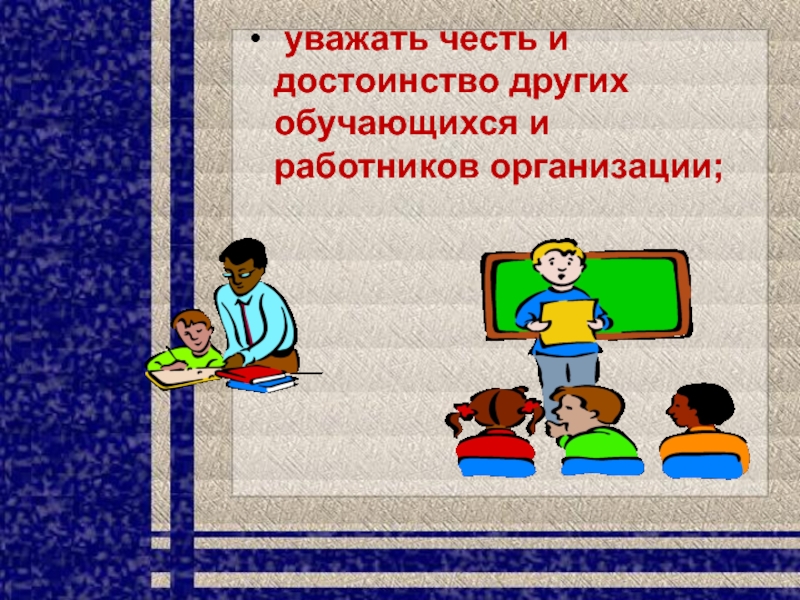 • уважать честь и достоинство других обучающихся и работников организации;